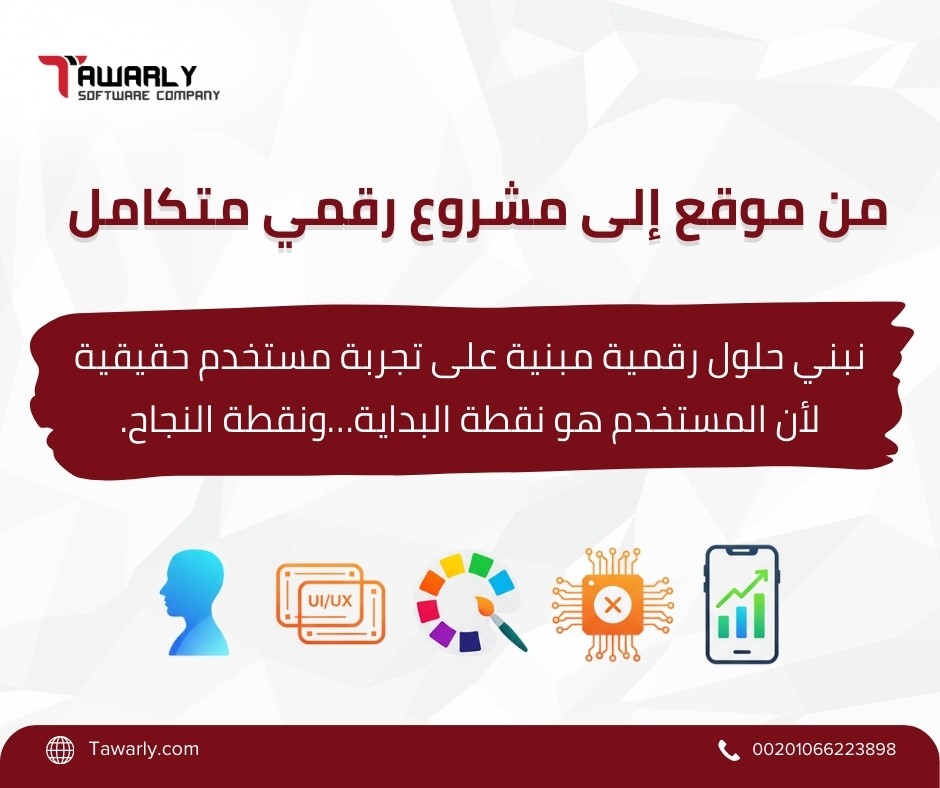 TAWARLY
SOFTWARE COMPANY

من موقع إلى مشروع رقمي متكامل

نبني حلول رقمية مبنية على تجربة مستخدم حقيقية لأن المستخدم هو نقطة البداية...ونقطة النجاح.

UI/UX

Tawarly.com

00201066223898